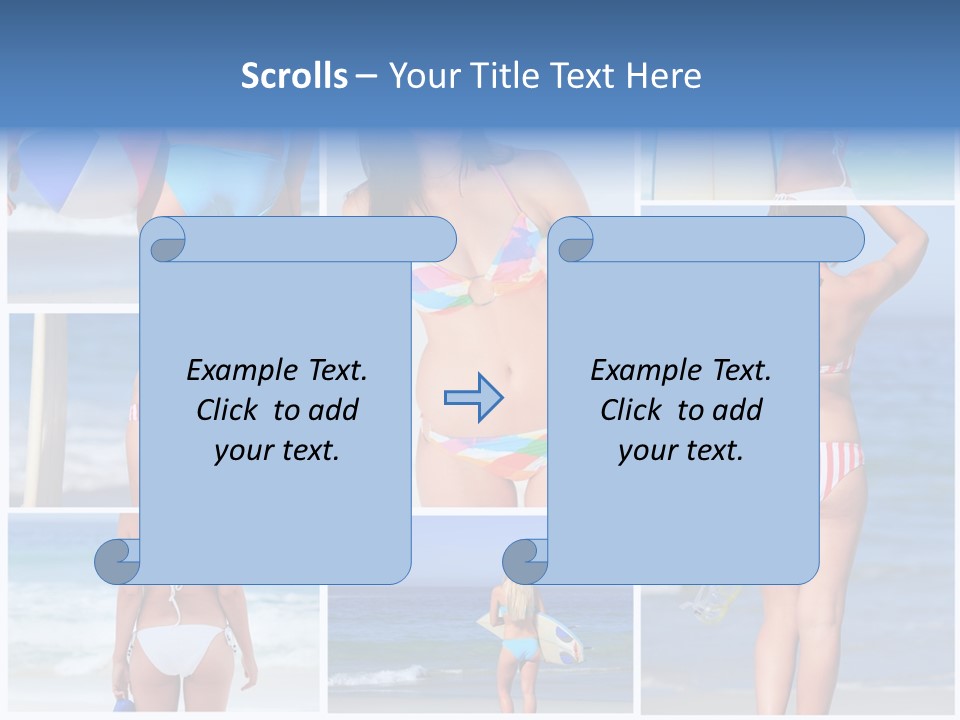 Scrolls – Your Title Text Here

Example Text. Click to add your text.

Example Text. Click to add your text.